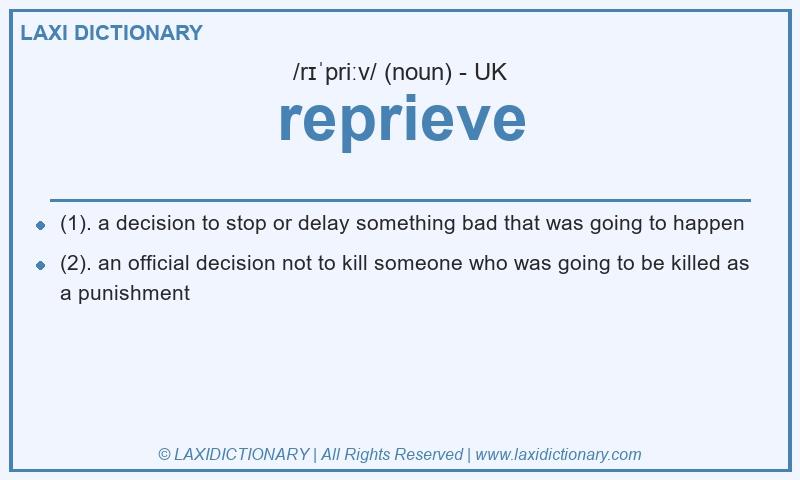 LAXI DICTIONARY

/rɪˈpriːv/ (noun) - UK

reprieve

- (1). a decision to stop or delay something bad that was going to happen
- (2). an official decision not to kill someone who was going to be killed as a punishment

© LAXIDICTIONARY | All Rights Reserved | www.laxidictionary.com